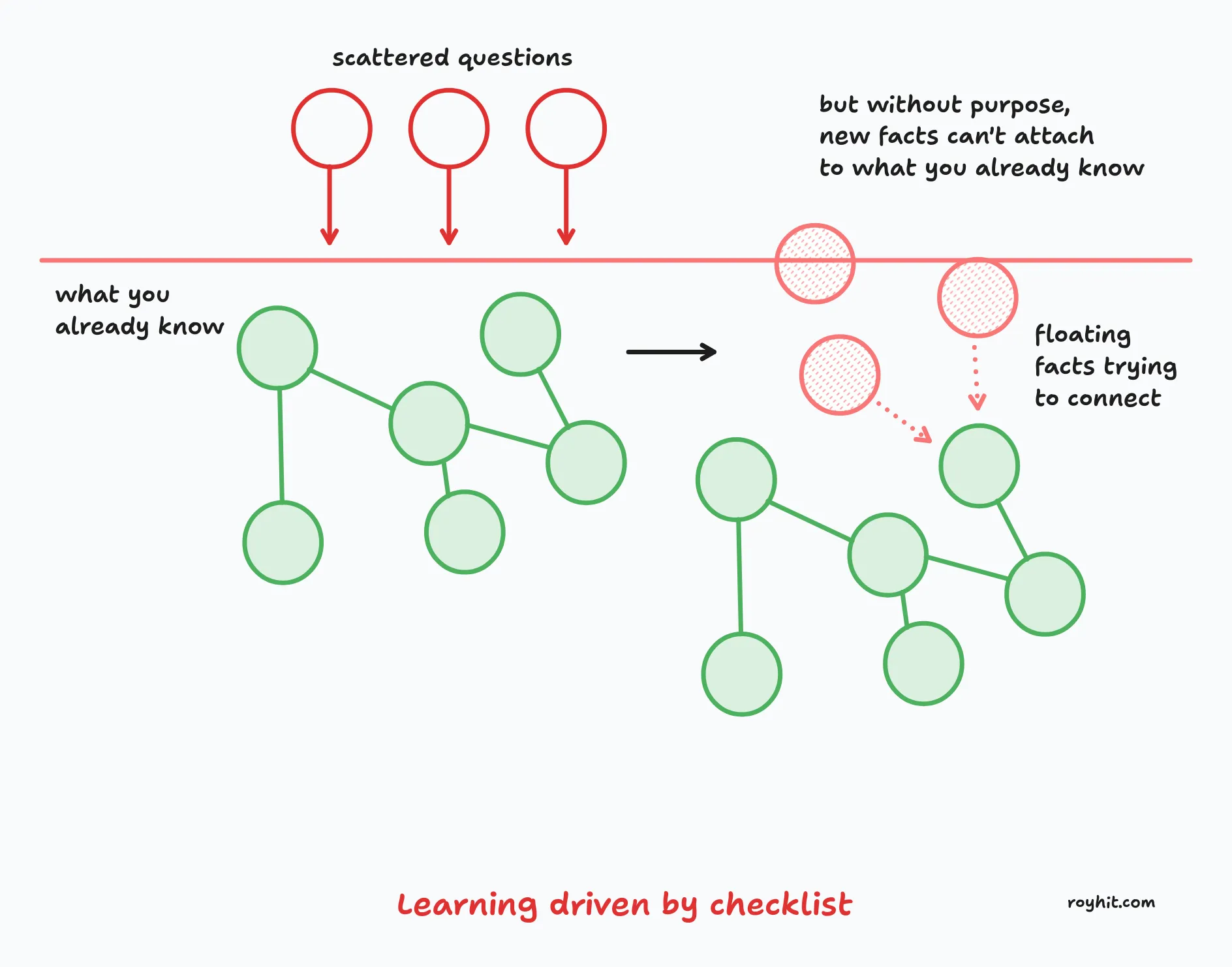 scattered questions

but without purpose,
new facts can't attach
to what you already know

what you
already know

floating
facts trying
to connect

Learning driven by checklist

royhit.com